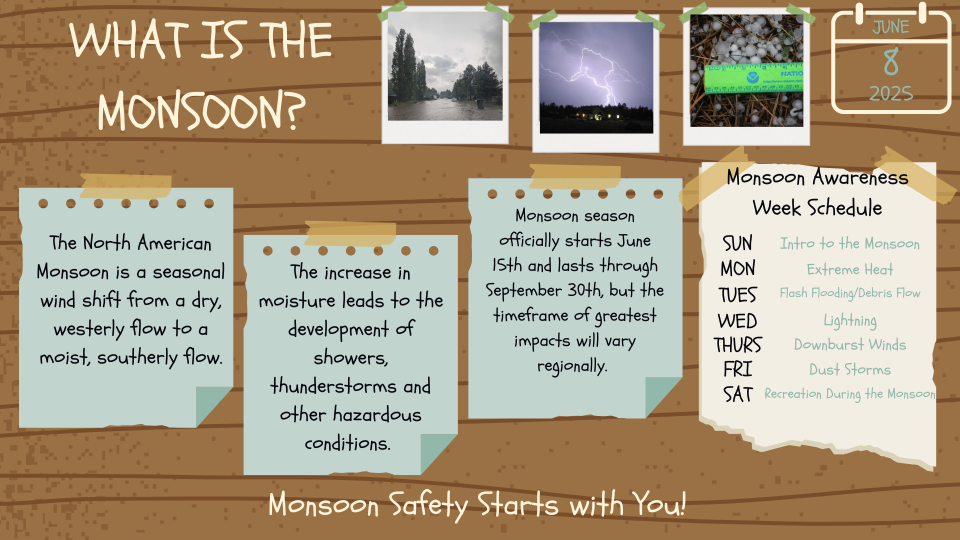 WHAT IS THE MONSOON?

NATIO

JUNE
8
2025

The North American Monsoon is a seasonal wind shift from a dry, westerly flow to a moist, southerly flow.

The increase in moisture leads to the development of showers, thunderstorms and other hazardous conditions.

Monsoon season officially starts June 15th and lasts through September 30th, but the timeframe of greatest impacts will vary regionally.

Monsoon Awareness Week Schedule

| | |
|---|---|
| SUN | Intro to the Monsoon |
| MON | Extreme Heat |
| TUES | Flash Flooding/Debris Flow |
| WED | Lightning |
| THURS | Downburst Winds |
| FRI | Dust Storms |
| SAT | Recreation During the Monsoon |

Monsoon Safety Starts with You!